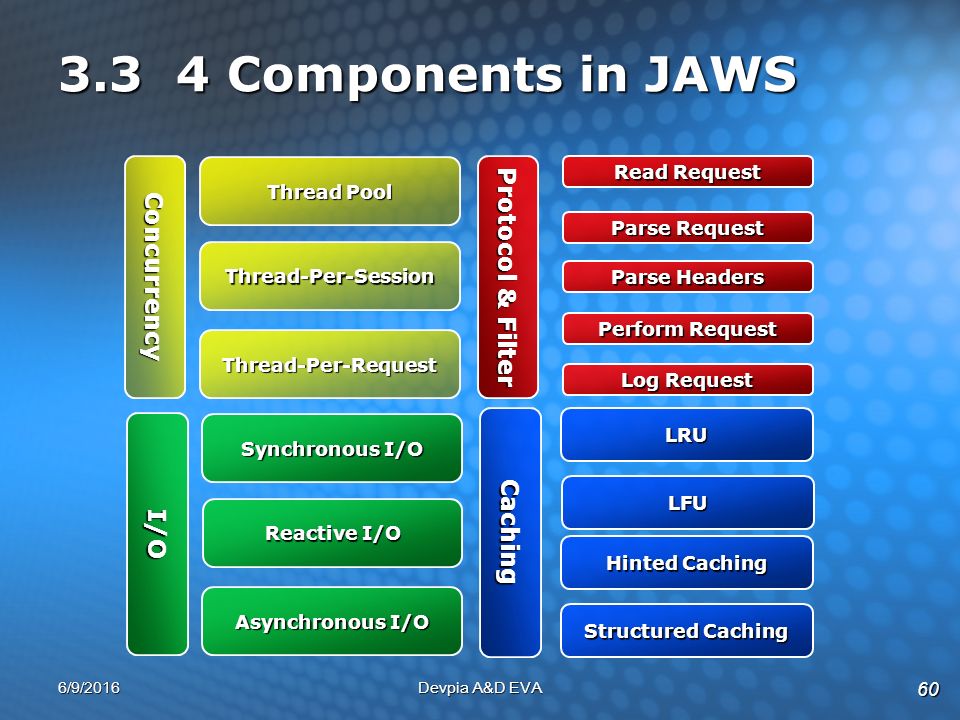 3.3 4 Components in JAWS

Concurrency

Thread Pool

Thread-Per-Session

Thread-Per-Request

Protocol & Filter

Read Request

Parse Request

Parse Headers

Perform Request

Log Request

I/O

Synchronous I/O

Reactive I/O

Asynchronous I/O

Caching

LRU

LFU

Hinted Caching

Structured Caching

6/9/2016

Devpia A&D EVA

60